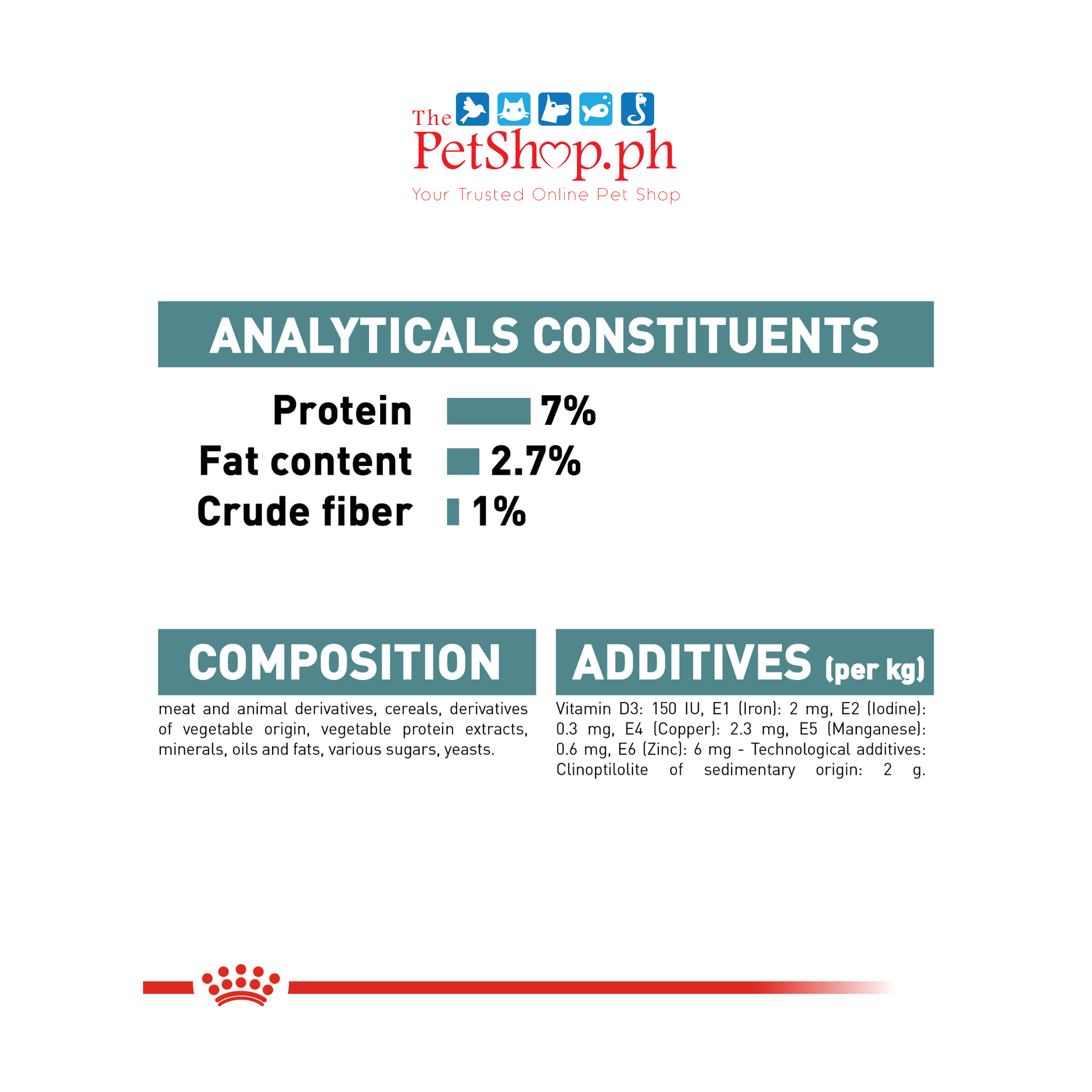 The PetShop.ph
Your Trusted Online Pet Shop

ANALYTICALS CONSTITUENTS

Protein 7%
Fat content 2.7%
Crude fiber 1%

COMPOSITION

meat and animal derivatives, cereals, derivatives of vegetable origin, vegetable protein extracts, minerals, oils and fats, various sugars, yeasts.

ADDITIVES (per kg)

Vitamin D3: 150 IU, E1 (Iron): 2 mg, E2 (Iodine): 0.3 mg, E4 (Copper): 2.3 mg, E5 (Manganese): 0.6 mg, E6 (Zinc): 6 mg - Technological additives: Clinoptilolite of sedimentary origin: 2 g.